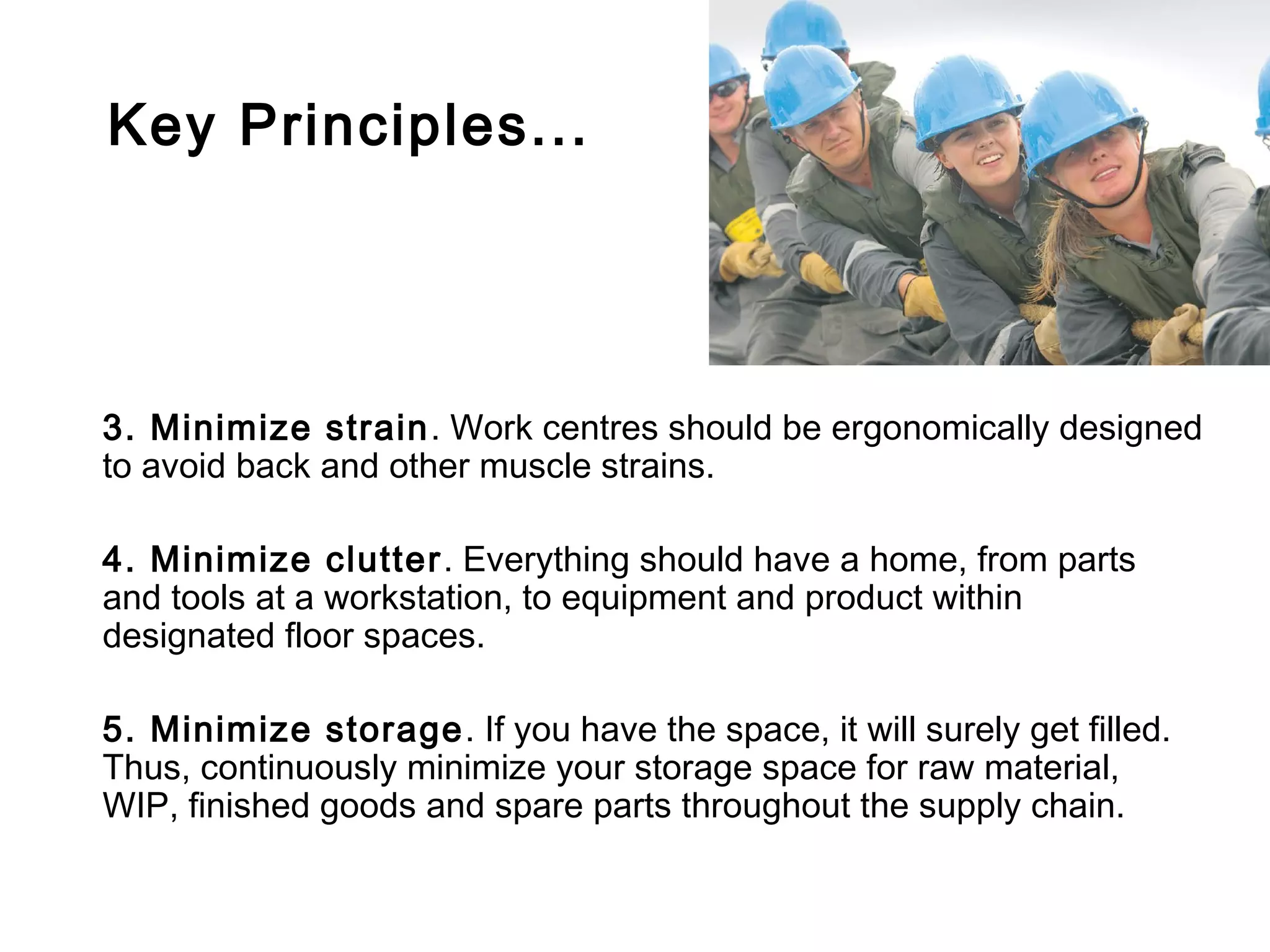 Key Principles…

3. Minimize strain. Work centres should be ergonomically designed to avoid back and other muscle strains.

4. Minimize clutter. Everything should have a home, from parts and tools at a workstation, to equipment and product within designated floor spaces.

5. Minimize storage. If you have the space, it will surely get filled. Thus, continuously minimize your storage space for raw material, WIP, finished goods and spare parts throughout the supply chain.